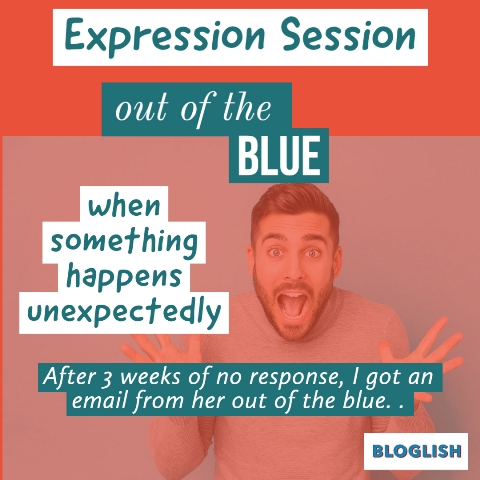 Expression Session

out of the BLUE

when something happens unexpectedly

After 3 weeks of no response, I got an email from her out of the blue. .

BLOGLISH